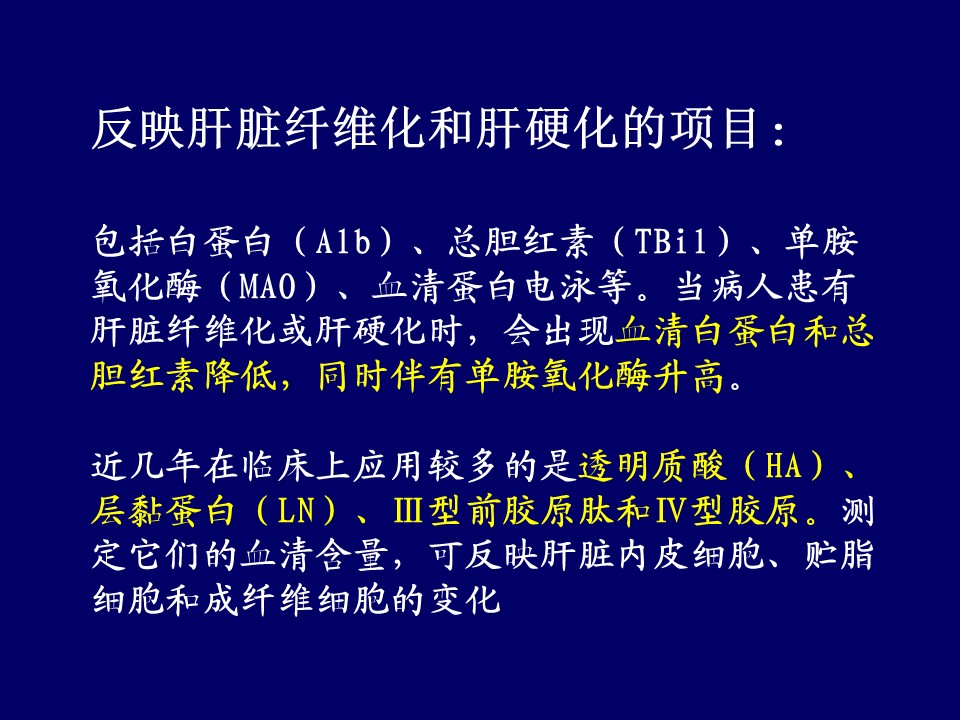 反映肝脏纤维化和肝硬化的项目：

包括白蛋白（Alb）、总胆红素（TBil）、单胺氧化酶（MAO）、血清蛋白电泳等。当病人患有肝脏纤维化或肝硬化时，会出现血清白蛋白和总胆红素降低，同时伴有单胺氧化酶升高。

近几年在临床上应用较多的是透明质酸（HA）、层黏蛋白（LN）、Ⅲ型前胶原肽和Ⅳ型胶原。测定它们的血清含量，可反映肝脏内皮细胞、贮脂细胞和成纤维细胞的变化